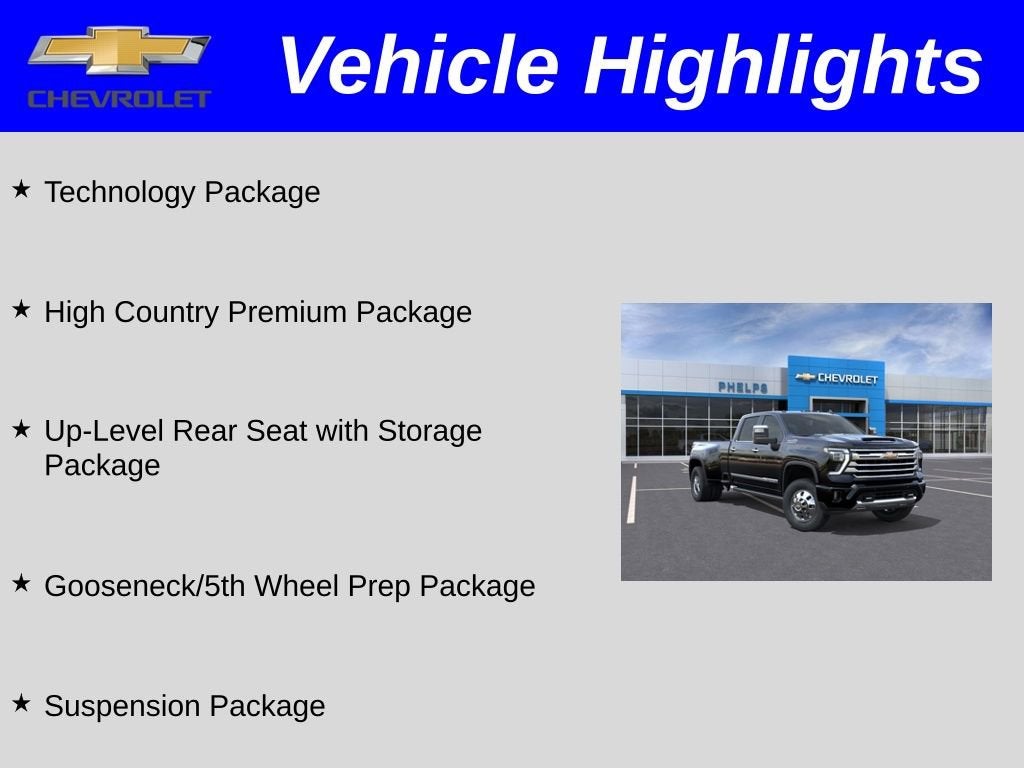 CHEVROLET

Vehicle Highlights

★ Technology Package

★ High Country Premium Package

★ Up-Level Rear Seat with Storage Package

★ Gooseneck/5th Wheel Prep Package

★ Suspension Package

PHELPS

CHEVROLET